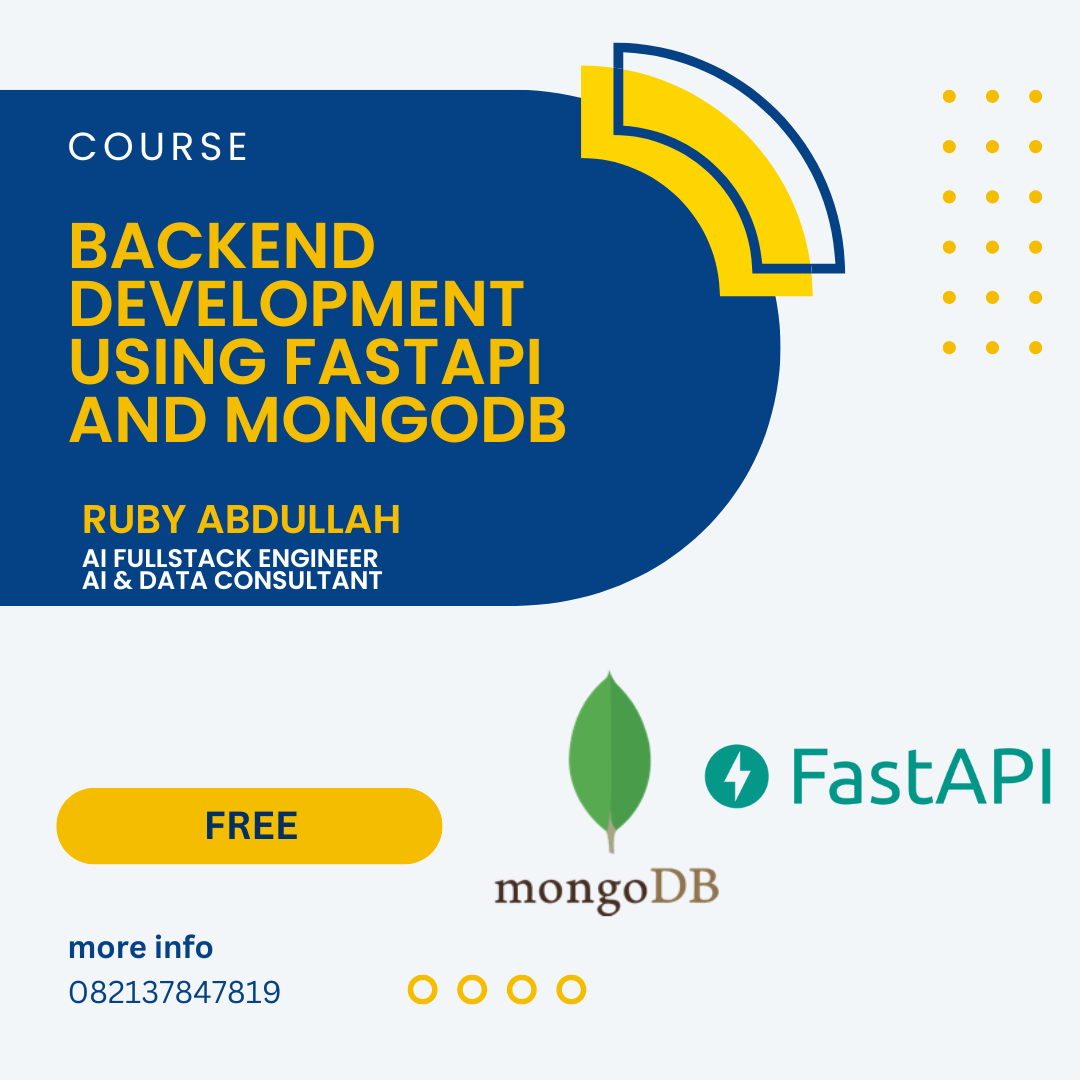 COURSE

BACKEND DEVELOPMENT USING FASTAPI AND MONGODB

RUBY ABDULLAH
AI FULLSTACK ENGINEER
AI & DATA CONSULTANT

FREE

mongoDB

FastAPI

more info
082137847819